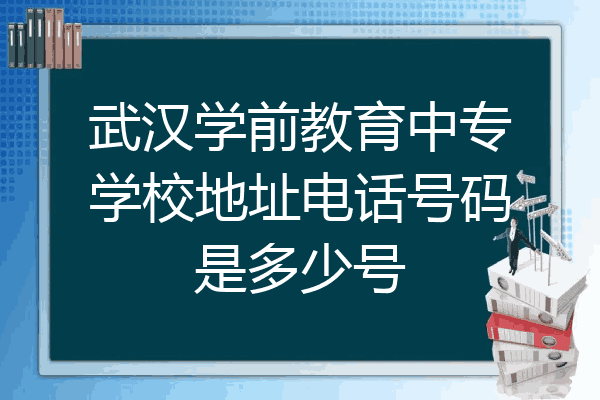 武汉学前教育中专学校地址电话号码是多少号